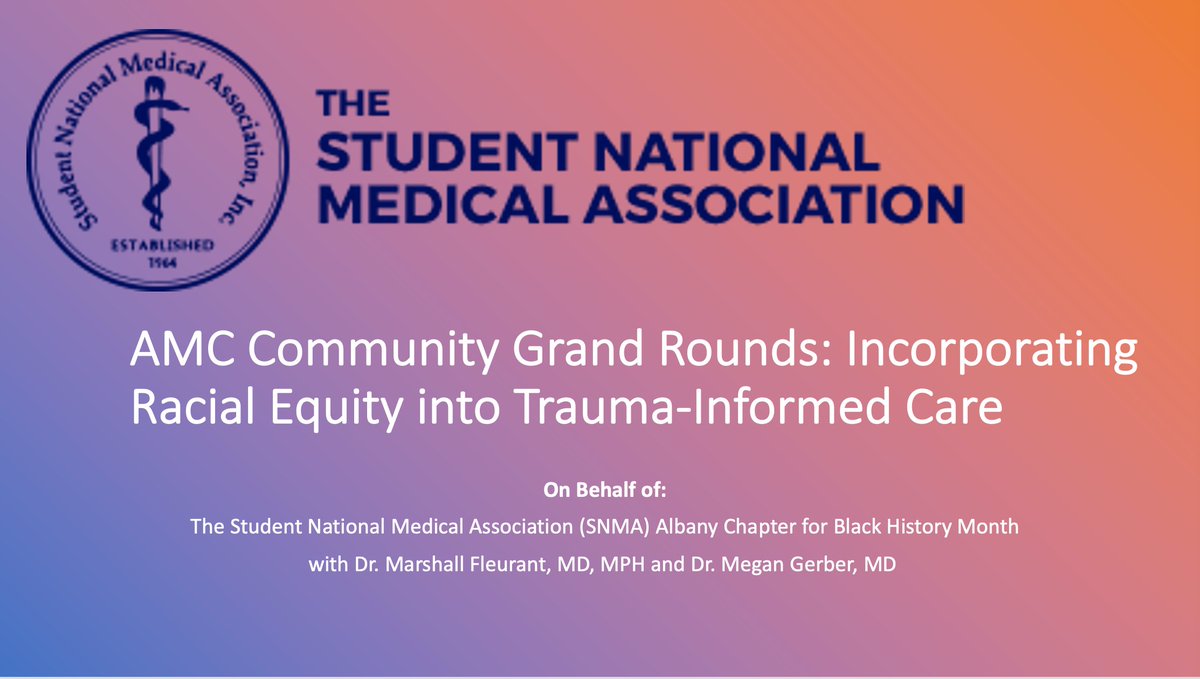 Student National Medical Association, Inc
ESTABLISHED
1964

THE
STUDENT NATIONAL
MEDICAL ASSOCIATION

AMC Community Grand Rounds: Incorporating Racial Equity into Trauma-Informed Care

On Behalf of:
The Student National Medical Association (SNMA) Albany Chapter for Black History Month
with Dr. Marshall Fleurant, MD, MPH and Dr. Megan Gerber, MD